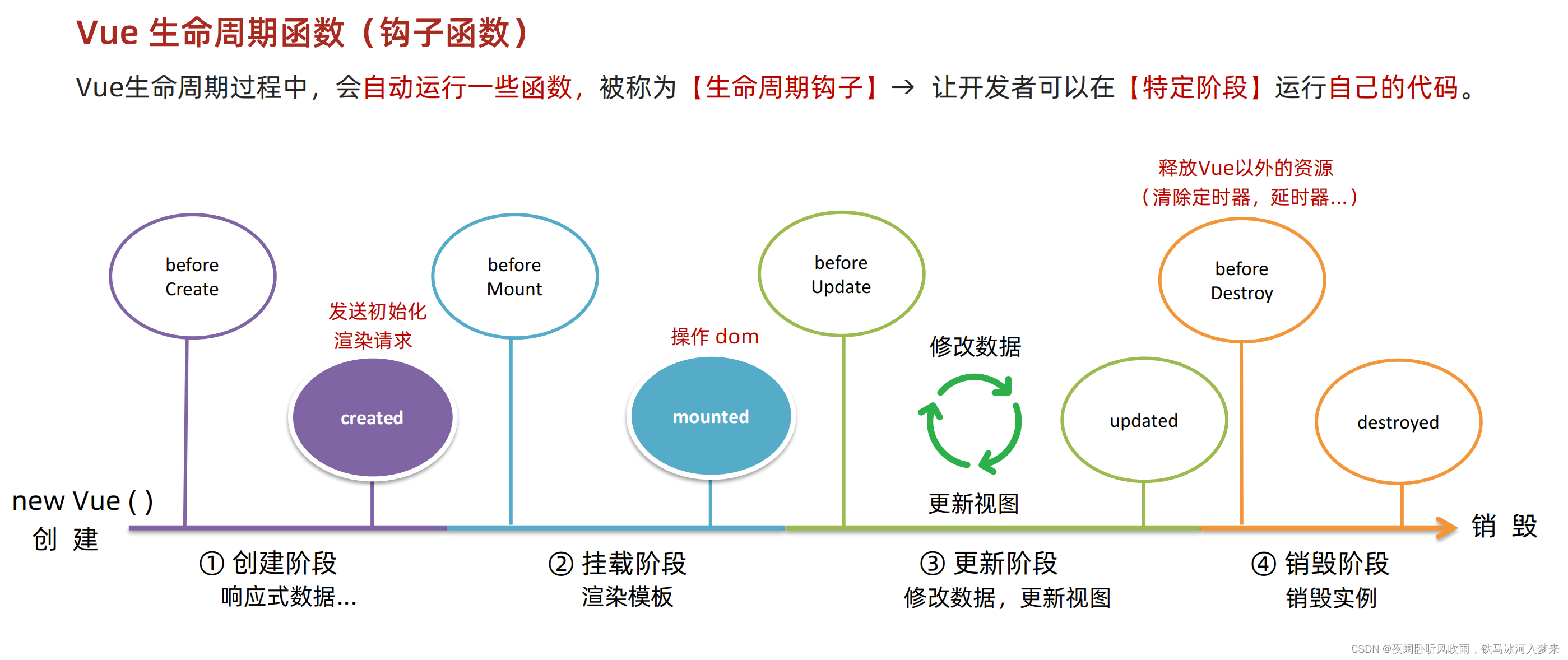 Vue 生命周期函数（钩子函数）

Vue生命周期过程中，会自动运行一些函数，被称为【生命周期钩子】→ 让开发者可以在【特定阶段】运行自己的代码。

释放Vue以外的资源
（清除定时器，延时器...）

before Create

发送初始化
渲染请求

created

before Mount

操作 dom

mounted

before Update

修改数据

更新视图

updated

before Destroy

destroyed

new Vue ( )
创 建

销 毁

① 创建阶段
响应式数据...

② 挂载阶段
渲染模板

③ 更新阶段
修改数据，更新视图

④ 销毁阶段
销毁实例

CSDN @夜阑卧听风吹雨，铁马冰河入梦来